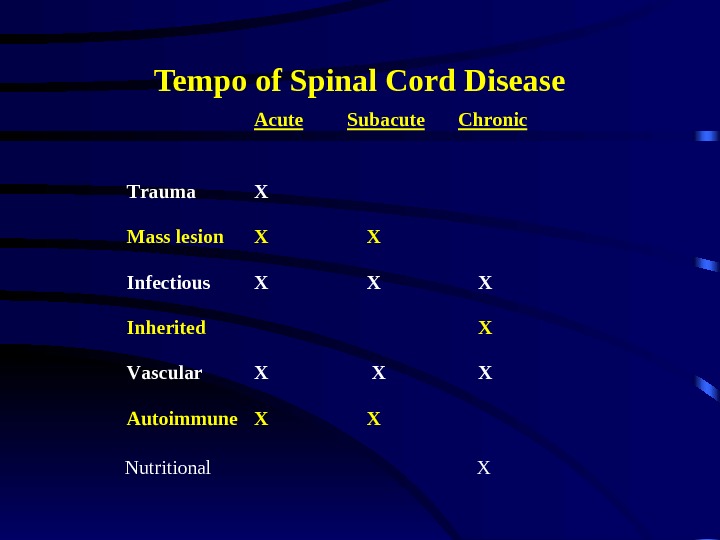 Tempo of Spinal Cord Disease

| | Acute | Subacute | Chronic |
|---|---|---|---|
| Trauma | X | | |
| Mass lesion | X | X | |
| Infectious | X | X | X |
| Inherited | | | X |
| Vascular | X | X | X |
| Autoimmune | X | X | |
| Nutritional | | | X |